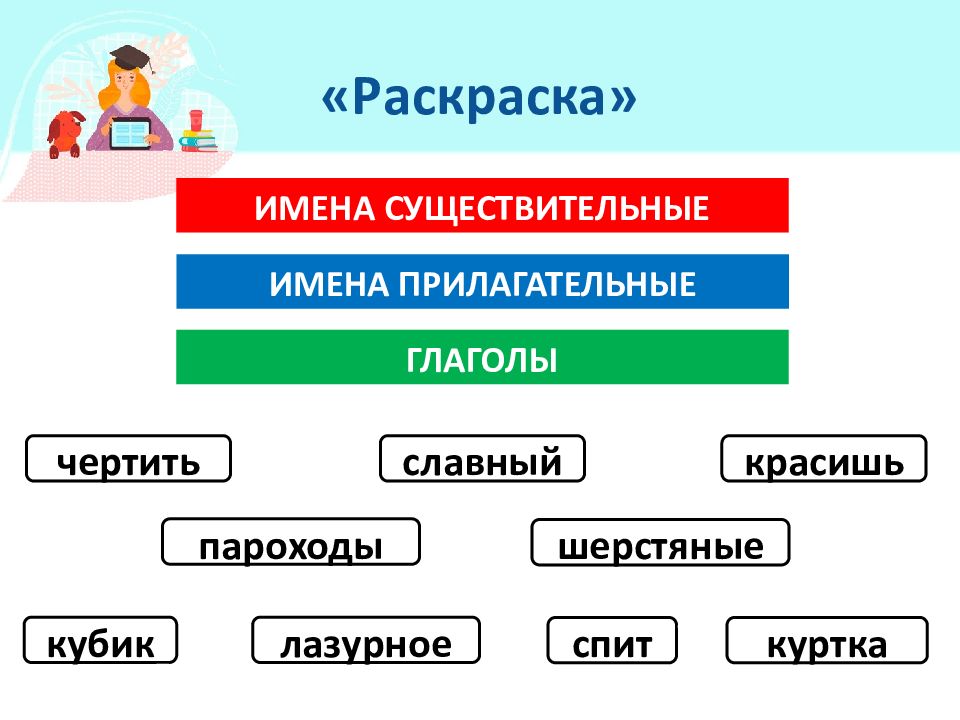 «Раскраска»

ИМЕНА СУЩЕСТВИТЕЛЬНЫЕ

ИМЕНА ПРИЛАГАТЕЛЬНЫЕ

ГЛАГОЛЫ

чертить

славный

красишь

пароходы

шерстяные

кубик

лазурное

спит

куртка